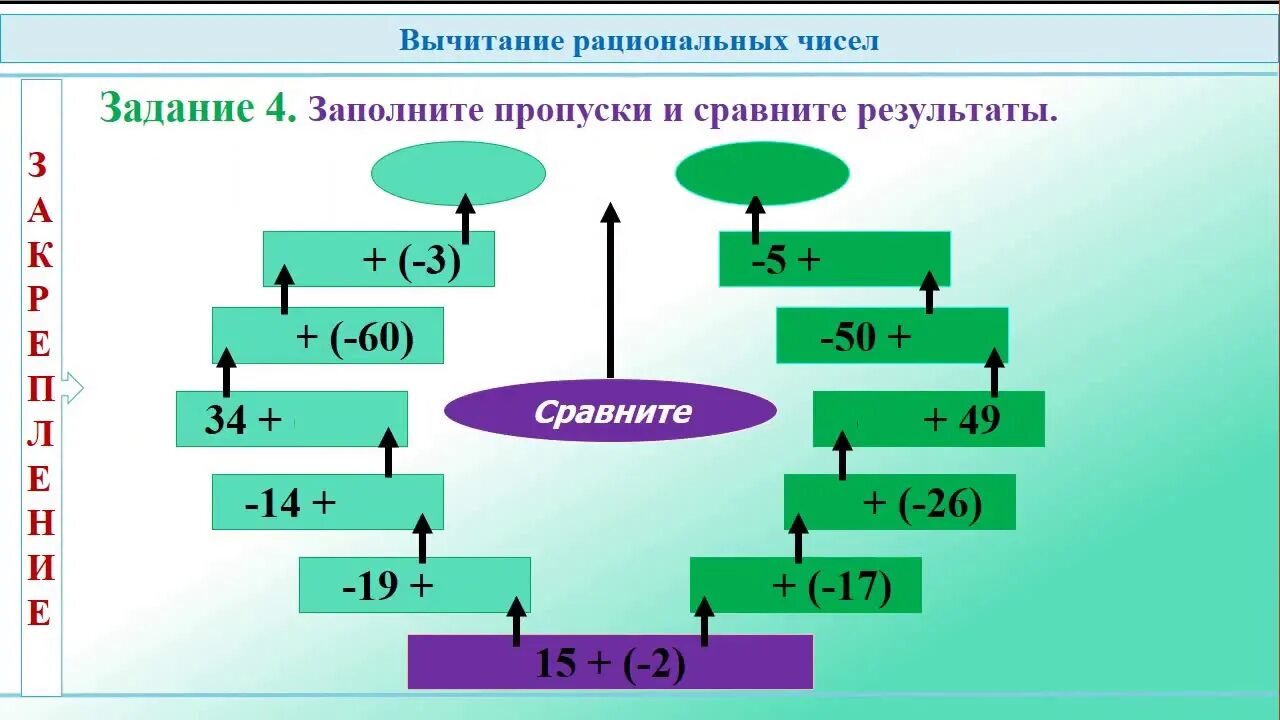 Вычитание рациональных чисел

ЗАКРЕПЛЕНИЕ

Задание 4. Заполните пропуски и сравните результаты.

+ (-3)

+ (-60)

34 +

-14 +

-19 +

Сравните

-5 +

-50 +

+ 49

+ (-26)

+ (-17)

15 + (-2)